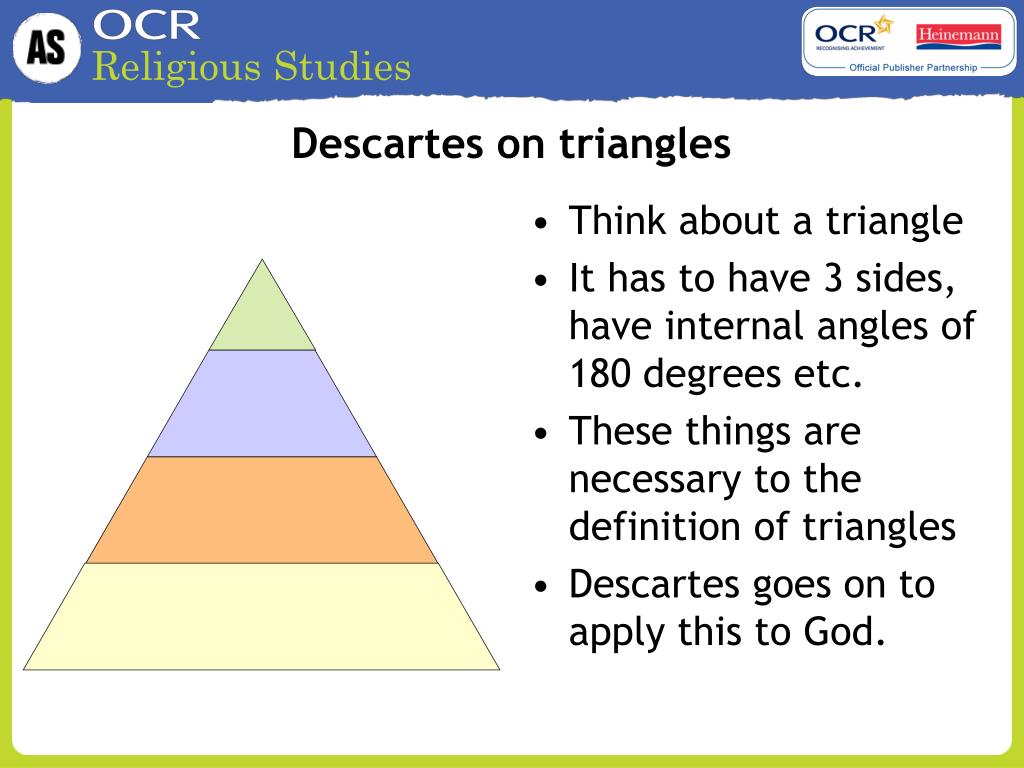 AS OCR
Religious Studies

OCR RECOGNISING ACHIEVEMENT Heinemann
Official Publisher Partnership

Descartes on triangles

• Think about a triangle
• It has to have 3 sides, have internal angles of 180 degrees etc.
• These things are necessary to the definition of triangles
• Descartes goes on to apply this to God.